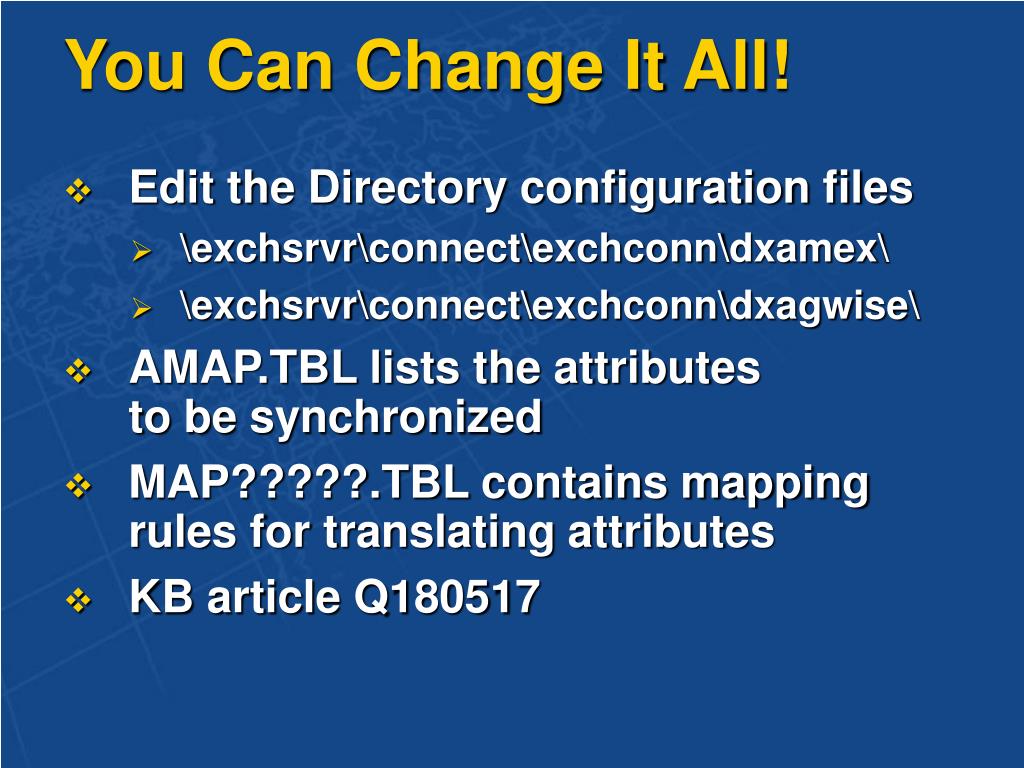 You Can Change It All!

Edit the Directory configuration files

\exchsrvr\connect\exchconn\dxamex\

\exchsrvr\connect\exchconn\dxagwise\

AMAP.TBL lists the attributes to be synchronized

MAP?????.TBL contains mapping rules for translating attributes

KB article Q180517